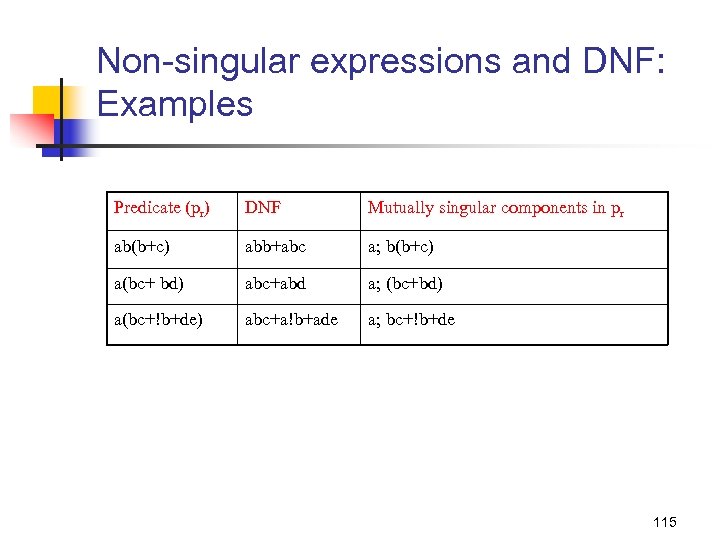 Non-singular expressions and DNF: Examples

| Predicate ($p_r$) | DNF | Mutually singular components in $p_r$ |
|---|---|---|
| ab(b+c) | abb+abc | a; b(b+c) |
| a(bc+ bd) | abc+abd | a; (bc+bd) |
| a(bc+!b+de) | abc+a!b+ade | a; bc+!b+de |

115